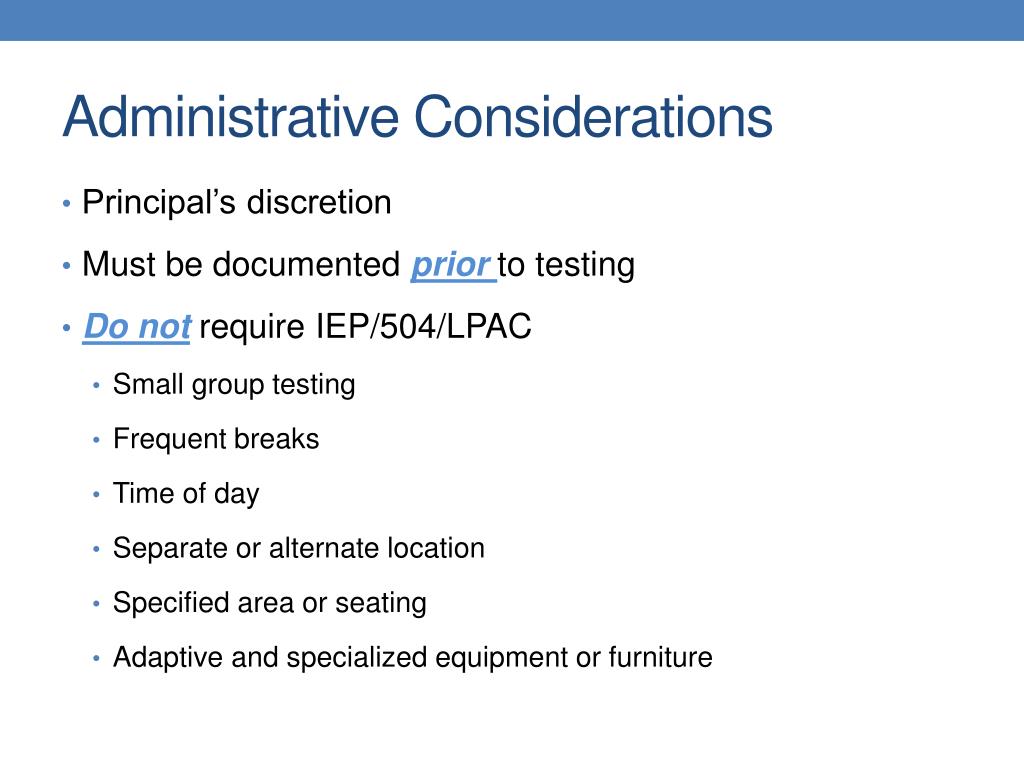 Administrative Considerations

• Principal's discretion
• Must be documented prior to testing
• Do not require IEP/504/LPAC
  • Small group testing
  • Frequent breaks
  • Time of day
  • Separate or alternate location
  • Specified area or seating
  • Adaptive and specialized equipment or furniture